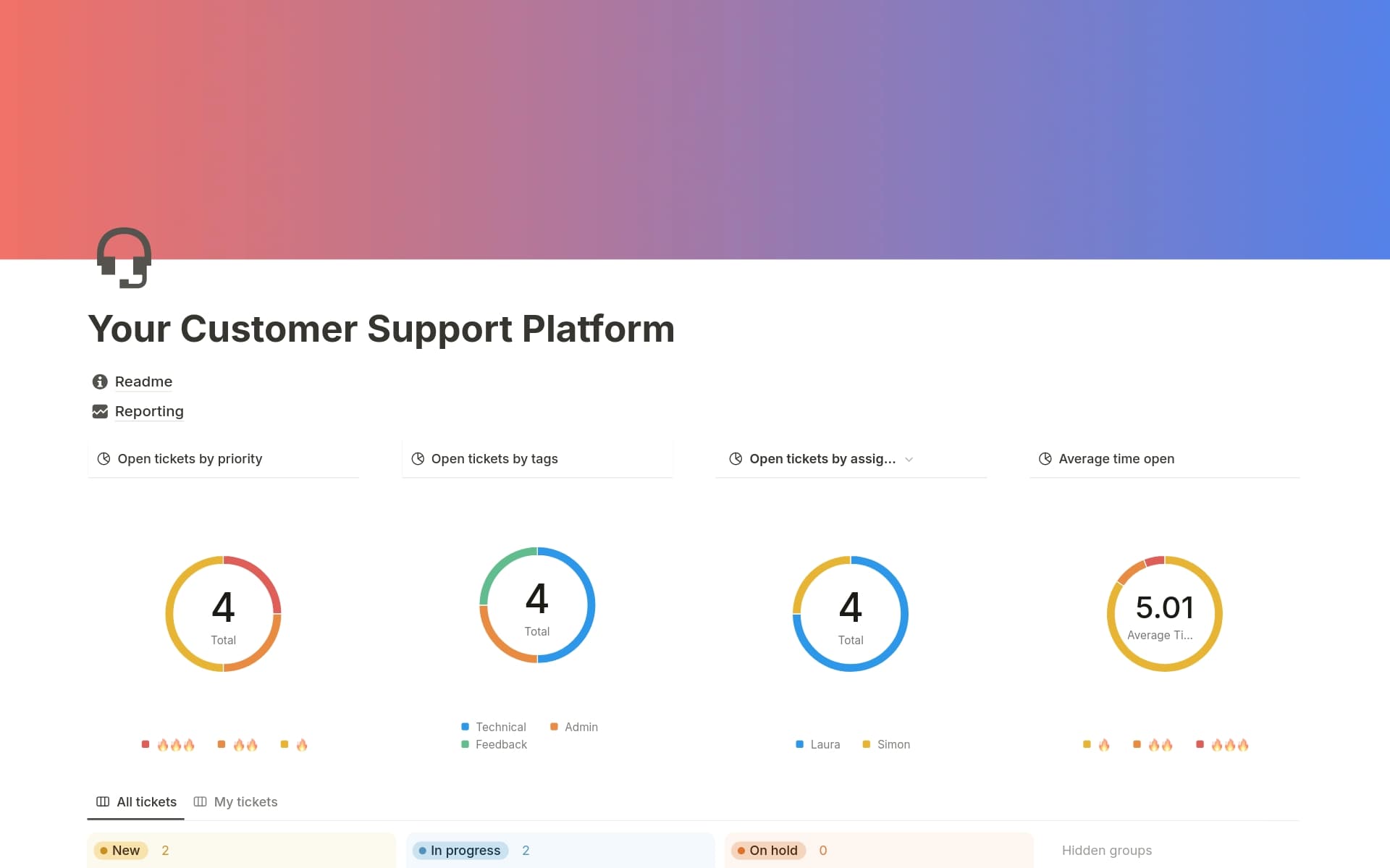 Your Customer Support Platform

Readme

Reporting

Open tickets by priority

4
Total

🔥🔥🔥 🔥🔥 🔥

Open tickets by tags

4
Total

Technical Admin
Feedback

Open tickets by assig...

4
Total

Laura Simon

Average time open

5.01
Average Ti...

🔥 🔥🔥 🔥🔥🔥

All tickets My tickets

New 2

In progress 2

On hold 0

Hidden groups